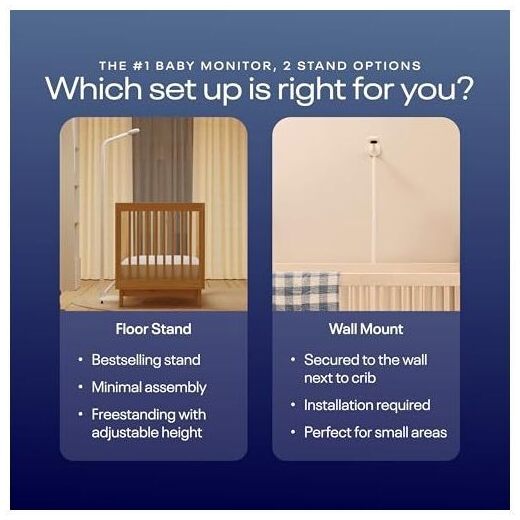 THE #1 BABY MONITOR, 2 STAND OPTIONS
Which set up is right for you?

Floor Stand

• Bestselling stand
• Minimal assembly
• Freestanding with adjustable height

Wall Mount

• Secured to the wall next to crib
• Installation required
• Perfect for small areas